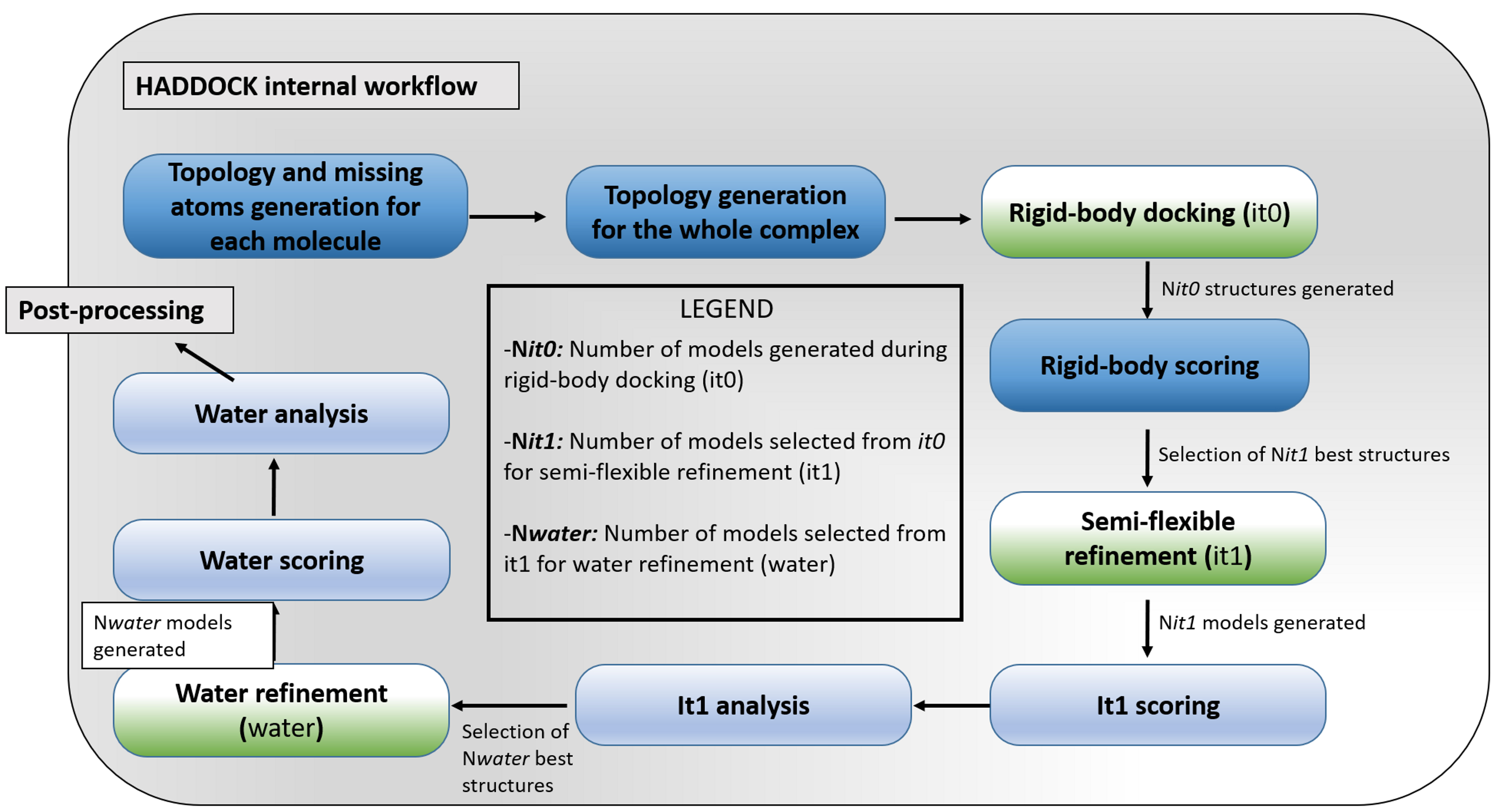 HADDOCK internal workflow

Topology and missing atoms generation for each molecule

Topology generation for the whole complex

Rigid-body docking (it0)

Nit0 structures generated

Rigid-body scoring

Selection of Nit1 best structures

Semi-flexible refinement (it1)

Nit1 models generated

It1 scoring

It1 analysis

Selection of Nwater best structures

Water refinement (water)

Nwater models generated

Water scoring

Water analysis

Post-processing

LEGEND

-Nit0: Number of models generated during rigid-body docking (it0)

-Nit1: Number of models selected from it0 for semi-flexible refinement (it1)

-Nwater: Number of models selected from it1 for water refinement (water)